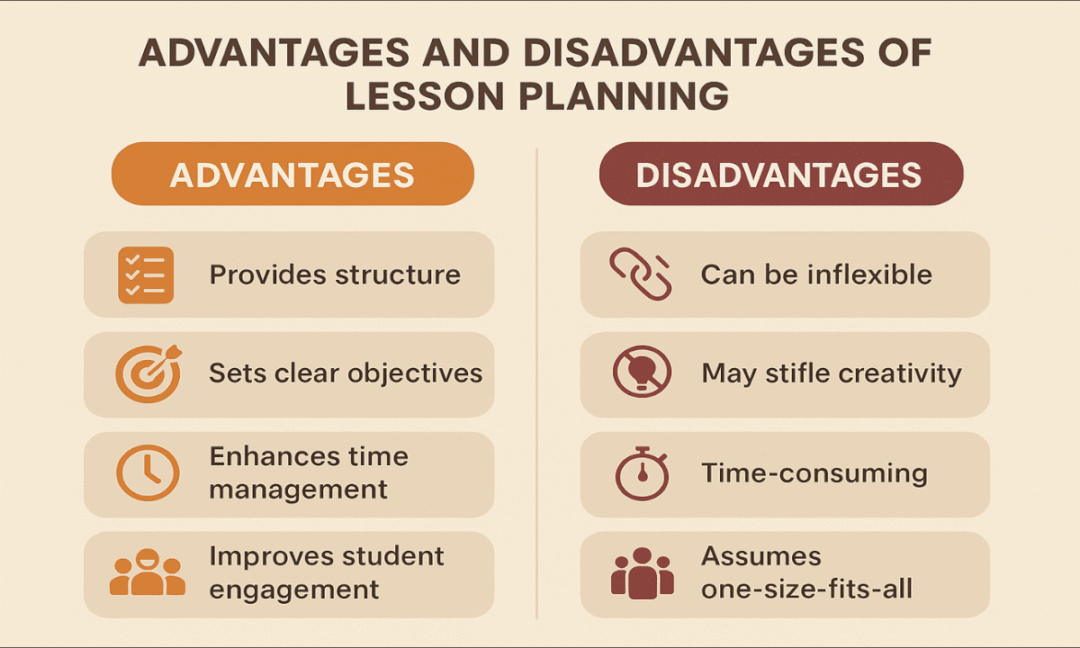 ADVANTAGES AND DISADVANTAGES OF LESSON PLANNING

ADVANTAGES

Provides structure

Sets clear objectives

Enhances time management

Improves student engagement

DISADVANTAGES

Can be inflexible

May stifle creativity

Time-consuming

Assumes one-size-fits-all